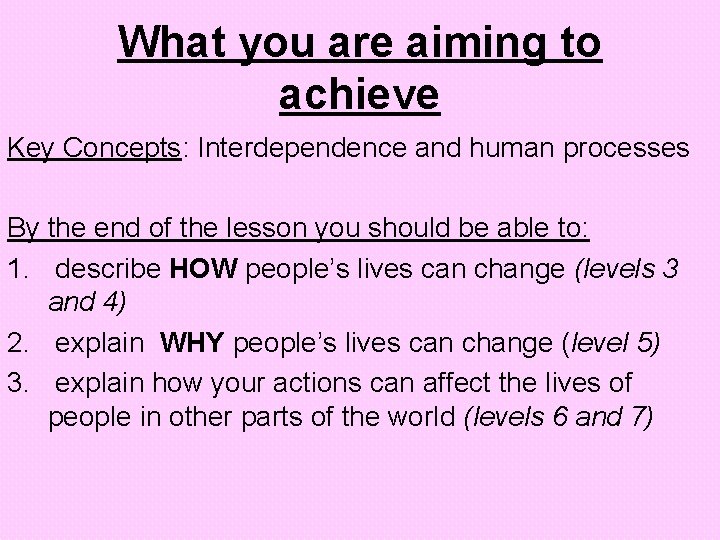 What you are aiming to achieve

Key Concepts: Interdependence and human processes

By the end of the lesson you should be able to:

1. describe HOW people’s lives can change (levels 3 and 4)
2. explain WHY people’s lives can change (level 5)
3. explain how your actions can affect the lives of people in other parts of the world (levels 6 and 7)